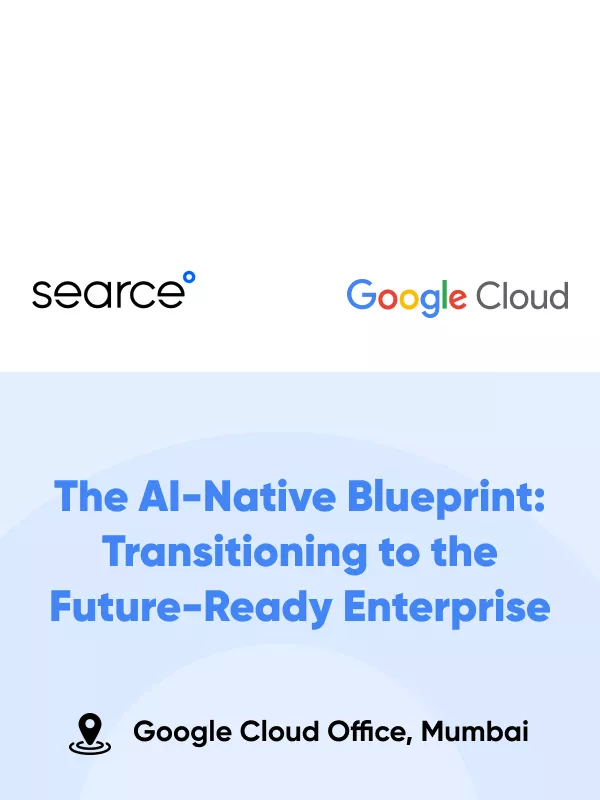 searce

Google Cloud

The AI-Native Blueprint: Transitioning to the Future-Ready Enterprise

Google Cloud Office, Mumbai